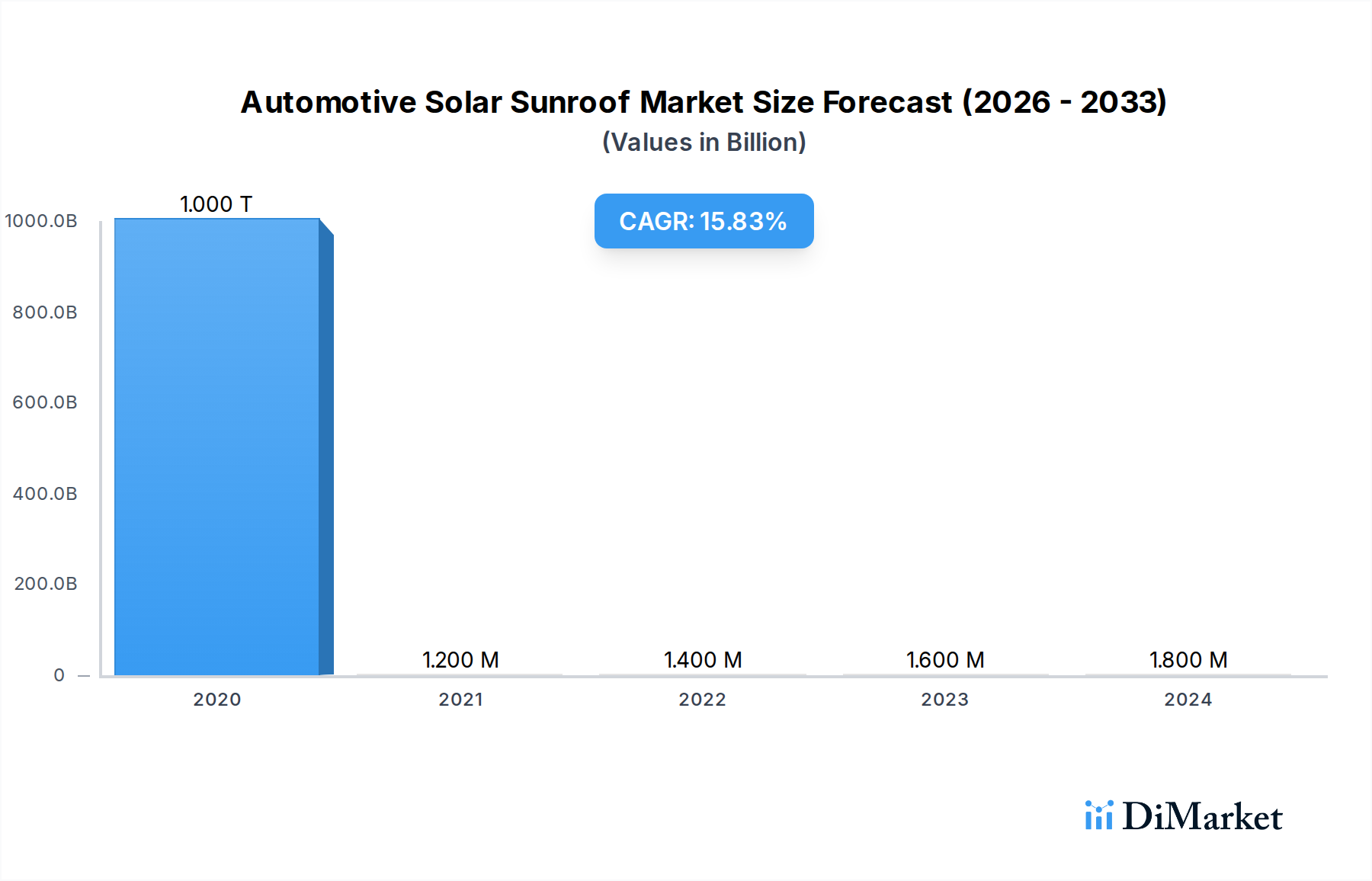 Automotive Solar Sunroof Market Size Forecast (2026 - 2033)
(Values in Billion)

CAGR: 15.83%

1000.0B
800.0B
600.0B
400.0B
200.0B
0

1.000 T
1.200 M
1.400 M
1.600 M
1.800 M

2020
2021
2022
2023
2024

DiMarket